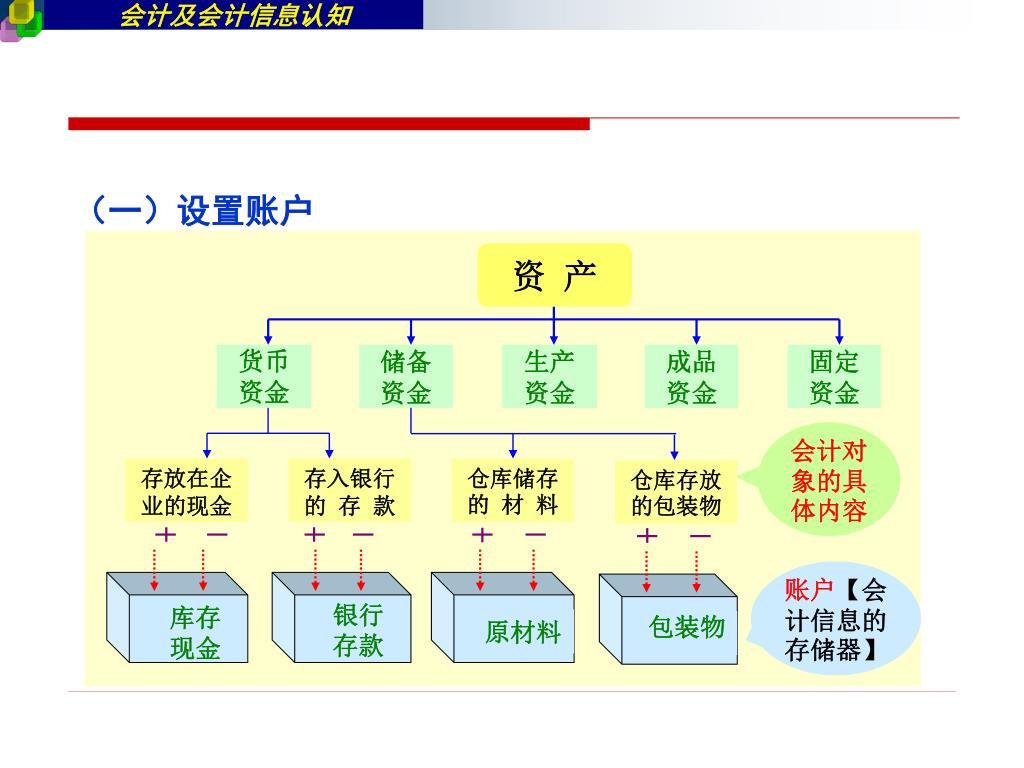 会计及会计信息认知

（一）设置账户

资 产

货币资金

储备资金

生产资金

成品资金

固定资金

存放在企业的现金

存入银行的 存 款

仓库储存的 材 料

仓库存放的包装物

会计对象的具体内容

＋ －

＋ －

＋ －

＋ －

库存现金

银行存款

原材料

包装物

账户【会计信息的存储器】